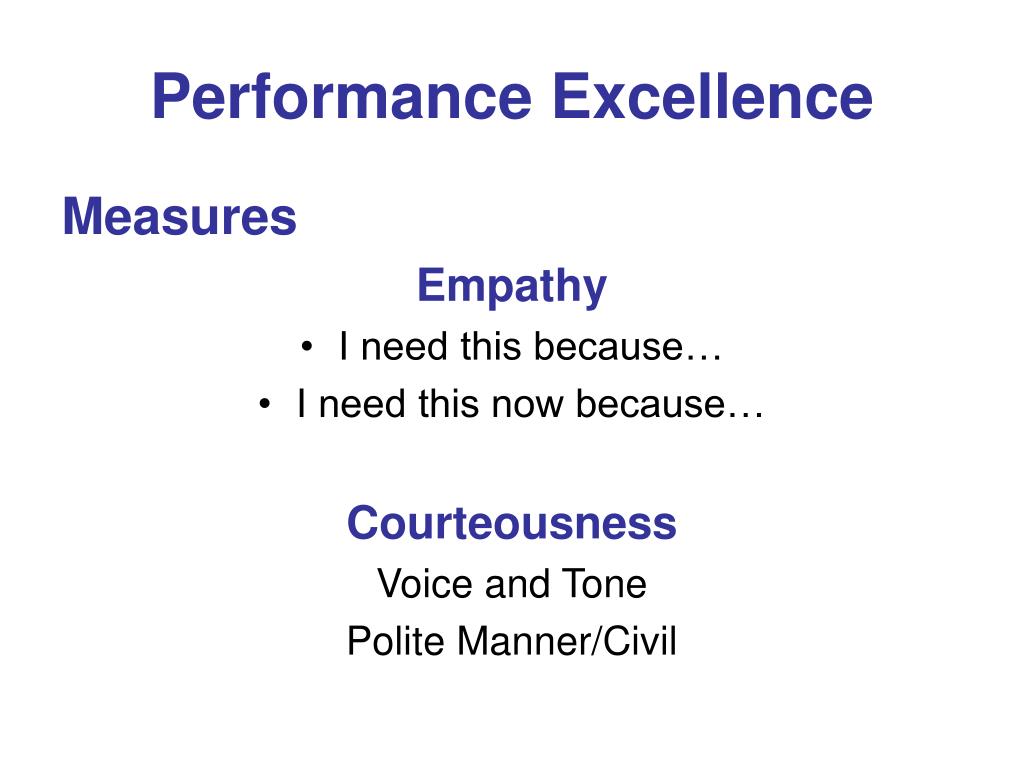 Performance Excellence

Measures

Empathy

• I need this because…
• I need this now because…

Courteousness

Voice and Tone

Polite Manner/Civil